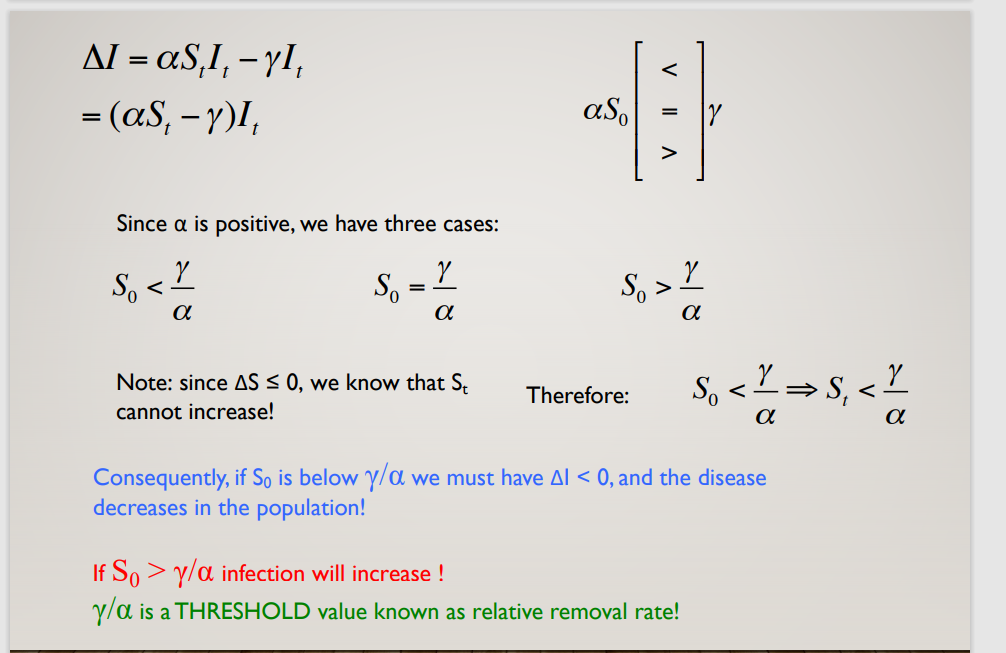 $\Delta I = \alpha S_t I_t - \gamma I_t$
$= (\alpha S_t - \gamma) I_t$

$\alpha S_0 \begin{bmatrix} < \\ = \\ > \end{bmatrix} \gamma$

Since α is positive, we have three cases:

$S_0 < \frac{\gamma}{\alpha}$ $S_0 = \frac{\gamma}{\alpha}$ $S_0 > \frac{\gamma}{\alpha}$

Note: since ΔS ≤ 0, we know that $S_t$ cannot increase!

Therefore: $S_0 < \frac{\gamma}{\alpha} \Rightarrow S_t < \frac{\gamma}{\alpha}$

Consequently, if $S_0$ is below $\gamma/\alpha$ we must have ΔI < 0, and the disease decreases in the population!

If $S_0 > \gamma/\alpha$ infection will increase !
$\gamma/\alpha$ is a THRESHOLD value known as relative removal rate!